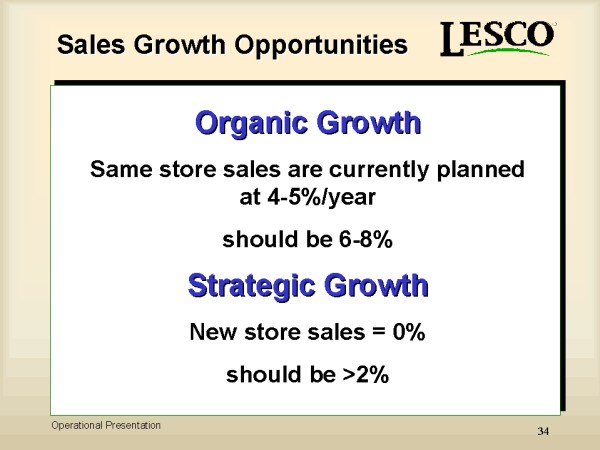 Sales Growth Opportunities

LESCO

Organic Growth

Same store sales are currently planned at 4-5%/year

should be 6-8%

Strategic Growth

New store sales = 0%

should be >2%

Operational Presentation

34